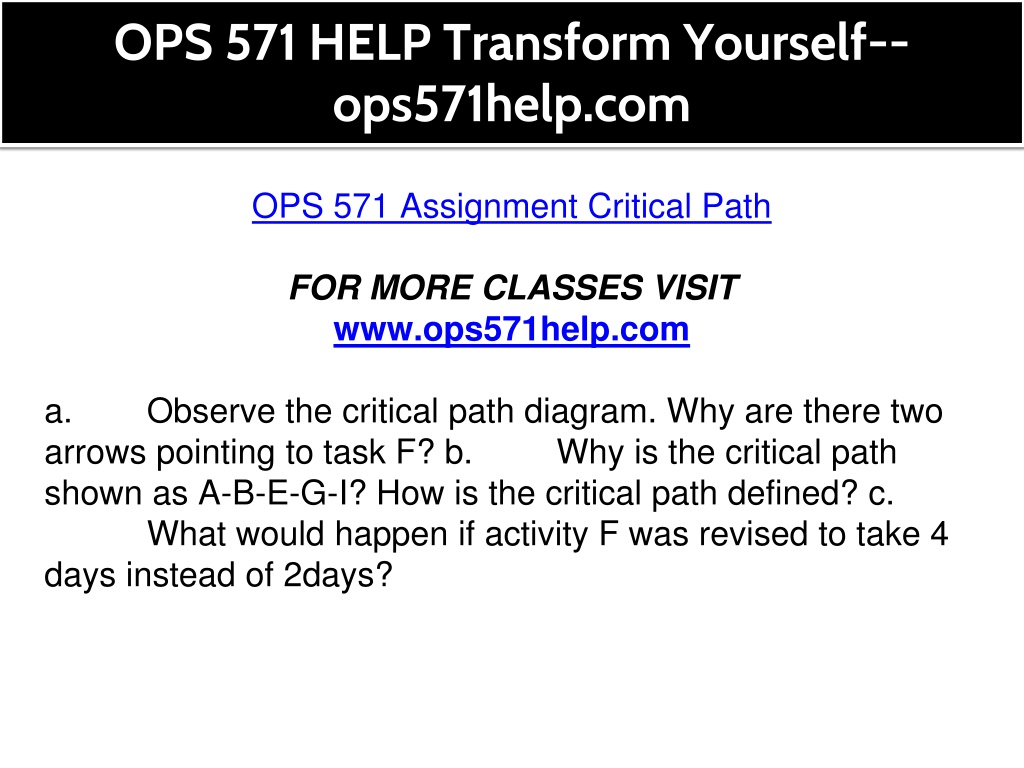 OPS 571 HELP Transform Yourself--ops571help.com

OPS 571 Assignment Critical Path

FOR MORE CLASSES VISIT
www.ops571help.com

a. Observe the critical path diagram. Why are there two arrows pointing to task F? b. Why is the critical path shown as A-B-E-G-I? How is the critical path defined? c. What would happen if activity F was revised to take 4 days instead of 2days?